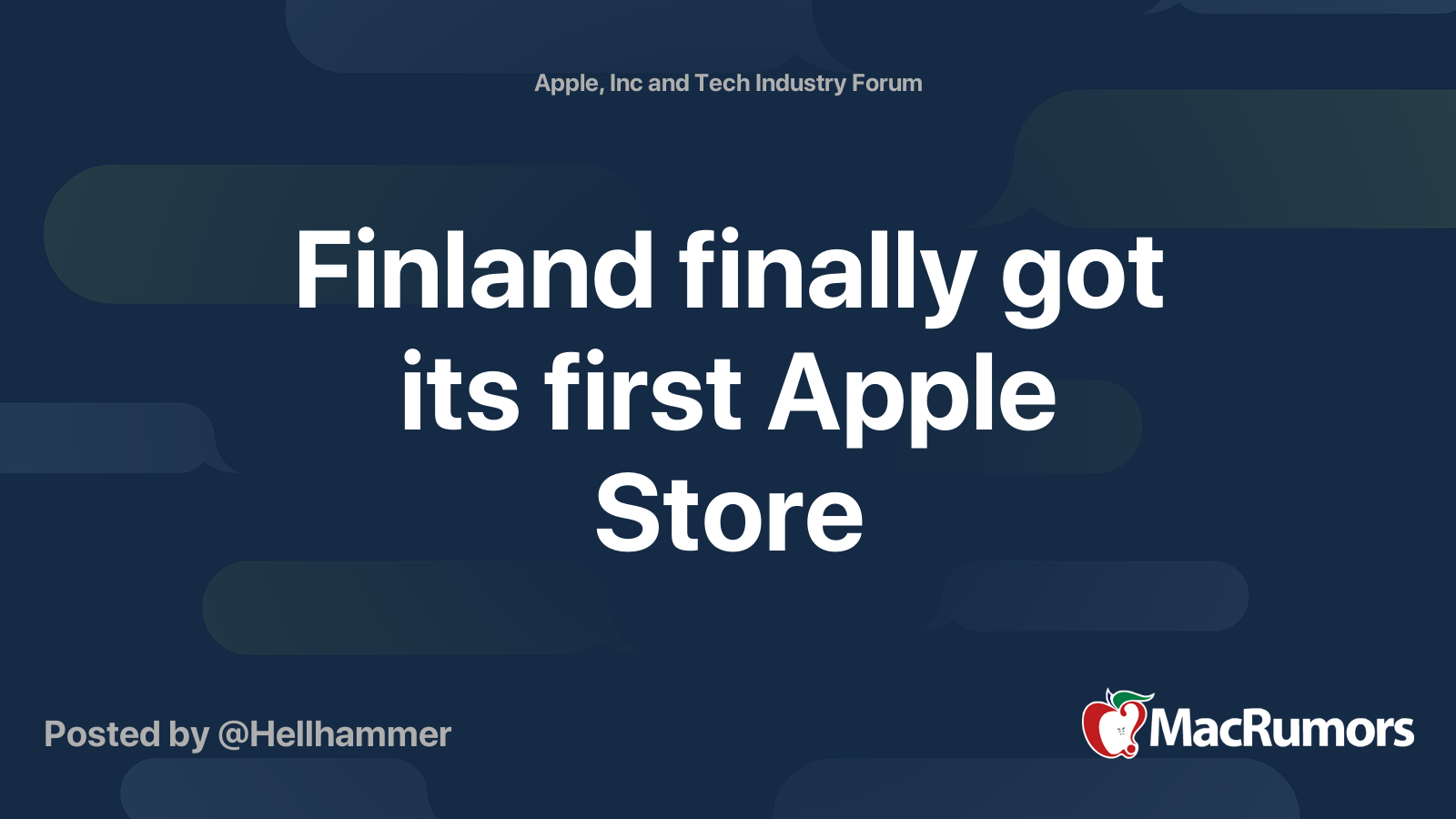 Apple, Inc and Tech Industry Forum

Finland finally got its first Apple Store

Posted by @Hellhammer

MacRumors